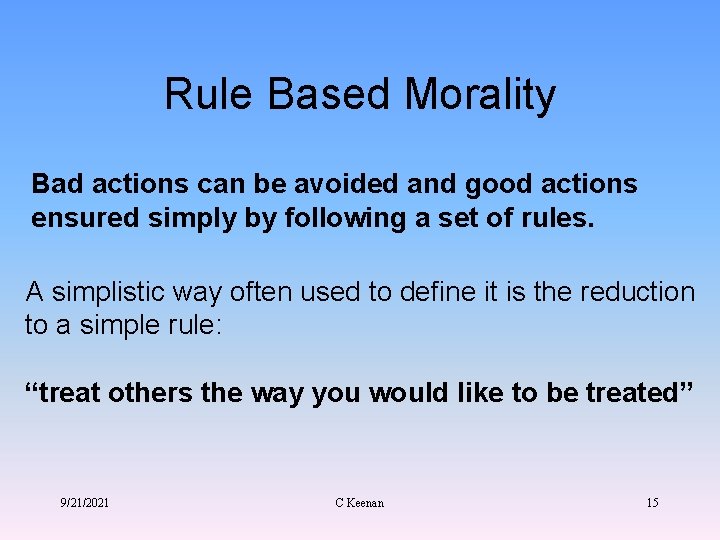 Rule Based Morality

Bad actions can be avoided and good actions ensured simply by following a set of rules.

A simplistic way often used to define it is the reduction to a simple rule:

“treat others the way you would like to be treated”

9/21/2021

C Keenan

15